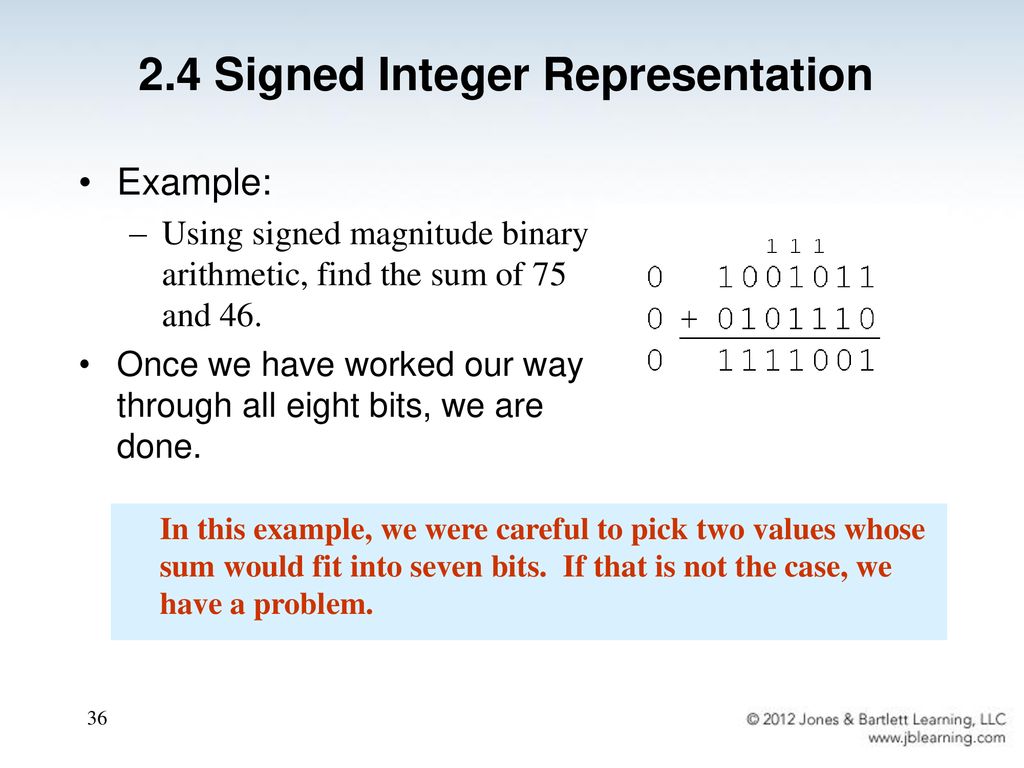 2.4 Signed Integer Representation

• Example:
 – Using signed magnitude binary arithmetic, find the sum of 75 and 46.
• Once we have worked our way through all eight bits, we are done.

1 1 1
0   1001011
0 + 0101110
0   1111001

In this example, we were careful to pick two values whose sum would fit into seven bits. If that is not the case, we have a problem.

36

© 2012 Jones & Bartlett Learning, LLC
www.jblearning.com